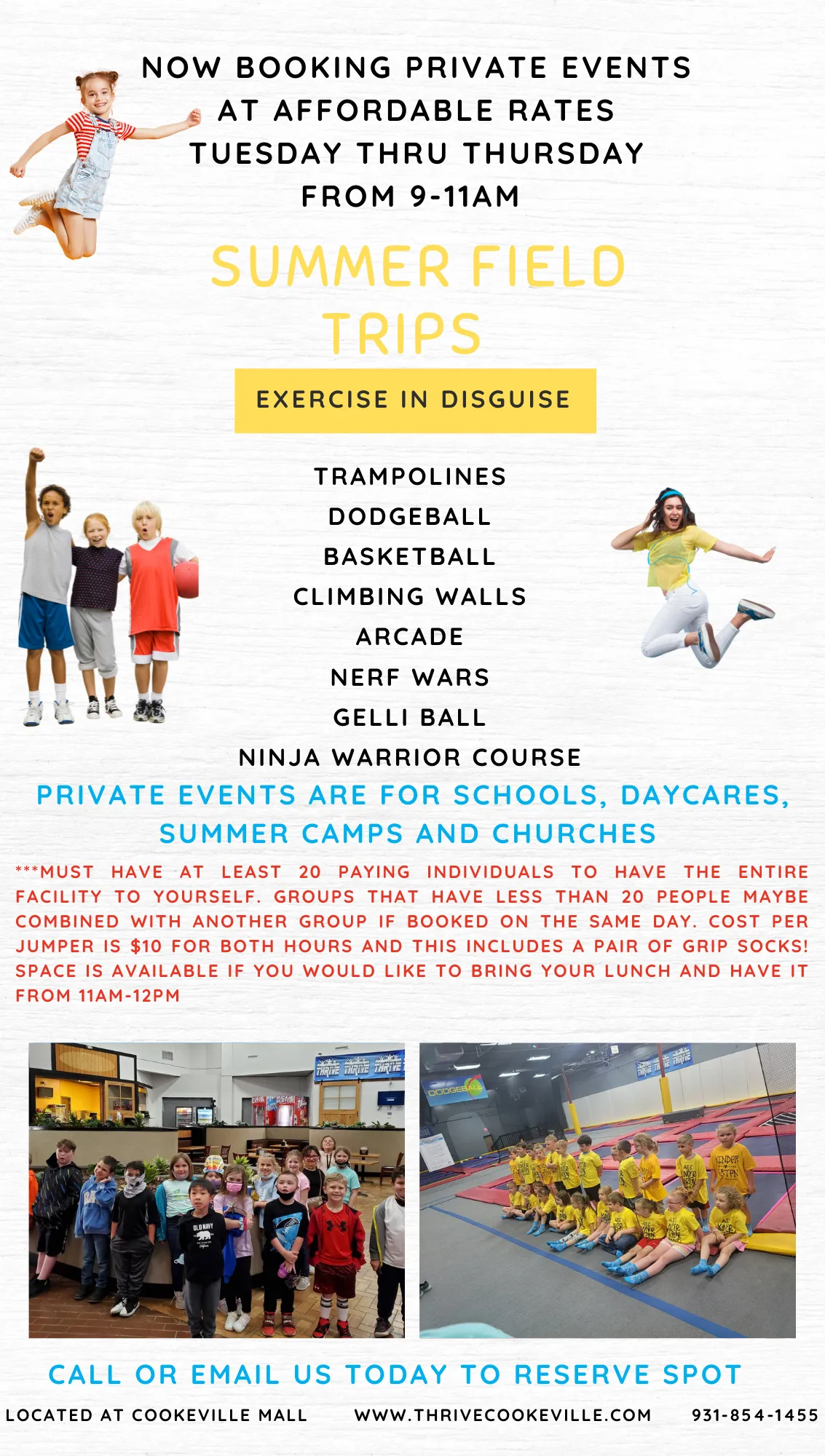 NOW BOOKING PRIVATE EVENTS AT AFFORDABLE RATES TUESDAY THRU THURSDAY FROM 9-11AM

SUMMER FIELD TRIPS

EXERCISE IN DISGUISE

TRAMPOLINES
DODGEBALL
BASKETBALL
CLIMBING WALLS
ARCADE
NERF WARS
GELLI BALL
NINJA WARRIOR COURSE

PRIVATE EVENTS ARE FOR SCHOOLS, DAYCARES, SUMMER CAMPS AND CHURCHES

***MUST HAVE AT LEAST 20 PAYING INDIVIDUALS TO HAVE THE ENTIRE FACILITY TO YOURSELF. GROUPS THAT HAVE LESS THAN 20 PEOPLE MAYBE COMBINED WITH ANOTHER GROUP IF BOOKED ON THE SAME DAY. COST PER JUMPER IS $10 FOR BOTH HOURS AND THIS INCLUDES A PAIR OF GRIP SOCKS! SPACE IS AVAILABLE IF YOU WOULD LIKE TO BRING YOUR LUNCH AND HAVE IT FROM 11AM-12PM

THRIVE THRIVE THRIVE

DODGEBALL

THRIVE THRIVE THRIVE

CALL OR EMAIL US TODAY TO RESERVE SPOT

LOCATED AT COOKEVILLE MALL WWW.THRIVECOOKEVILLE.COM 931-854-1455